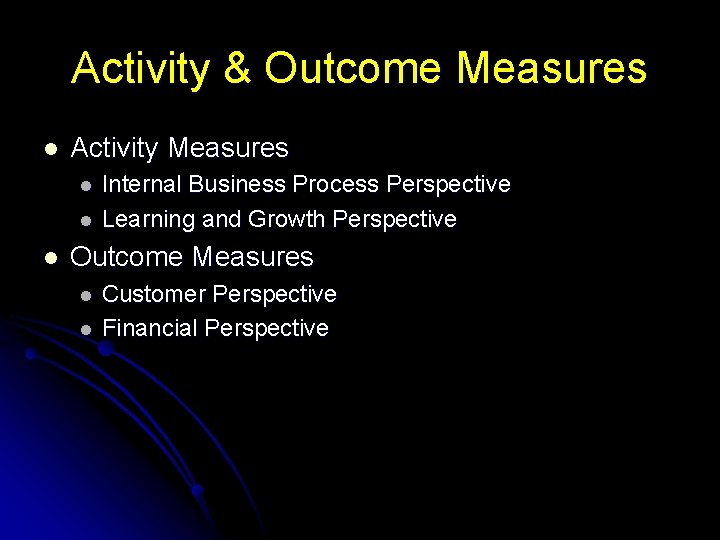 Activity & Outcome Measures

- Activity Measures
  - Internal Business Process Perspective
  - Learning and Growth Perspective
- Outcome Measures
  - Customer Perspective
  - Financial Perspective